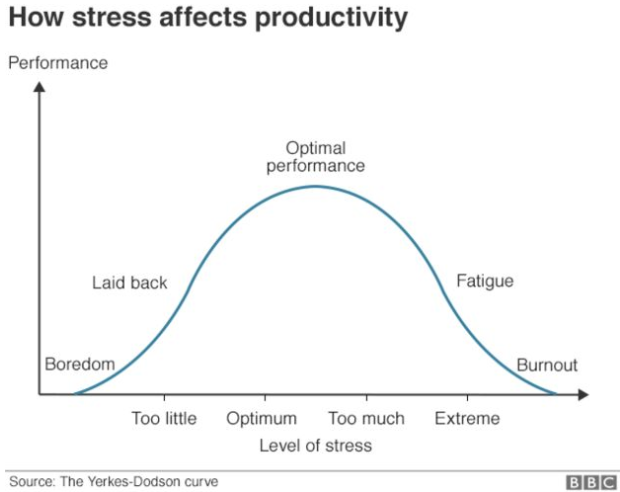 How stress affects productivity

Performance

Optimal performance

Laid back

Fatigue

Boredom

Burnout

Too little
Optimum
Too much
Extreme

Level of stress

Source: The Yerkes-Dodson curve

BBC